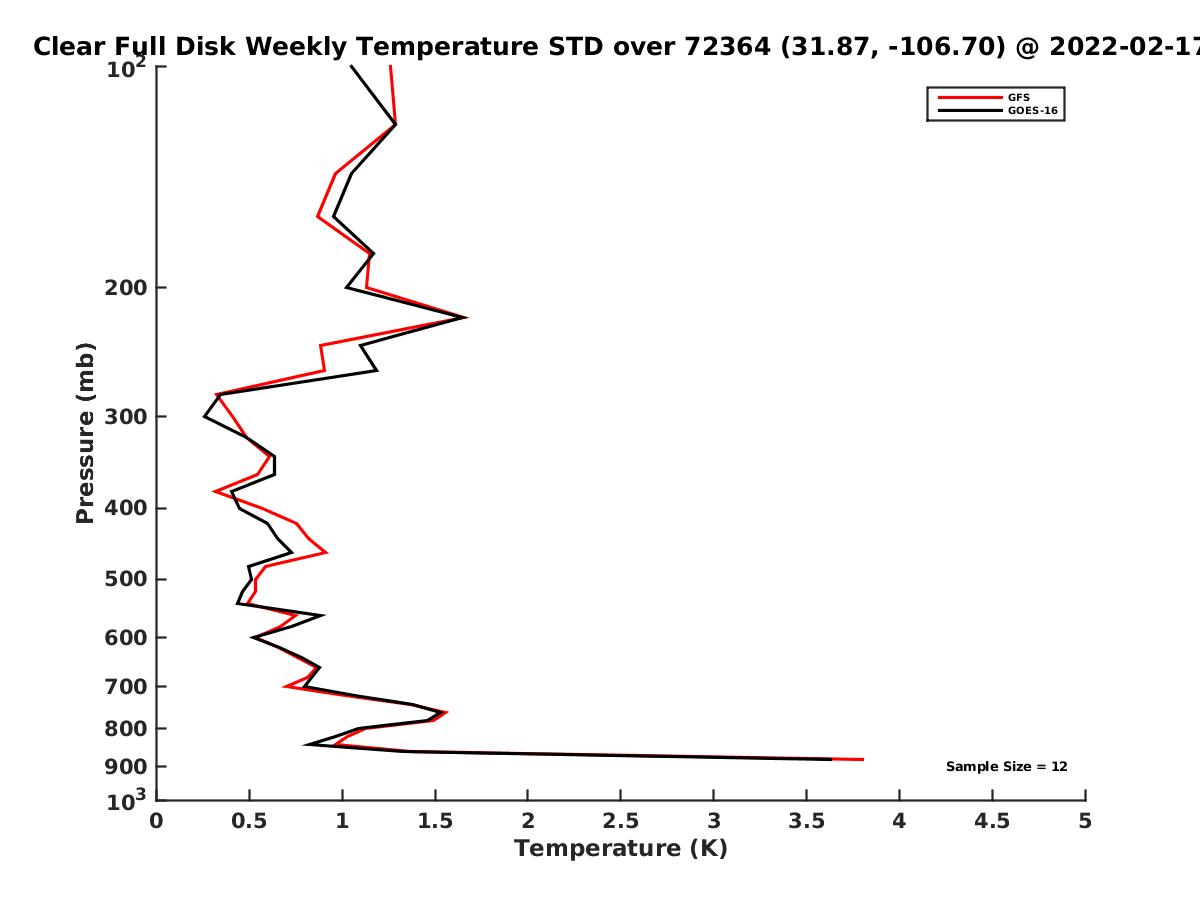 Clear Full Disk Weekly Temperature STD over 72364 (31.87, -106.70) @ 2022-02-17

GFS
GOES-16

Pressure (mb)

$10^2$
200
300
400
500
600
700
800
900
$10^3$

Sample Size = 12

0
0.5
1
1.5
2
2.5
3
3.5
4
4.5
5
Temperature (K)